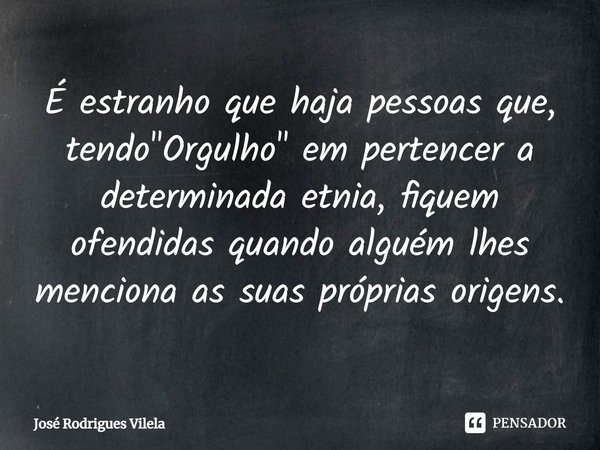 É estranho que haja pessoas que, tendo"Orgulho" em pertencer a determinada etnia, fiquem ofendidas quando alguém lhes menciona as suas próprias origens.

José Rodrigues Vilela

PENSADOR